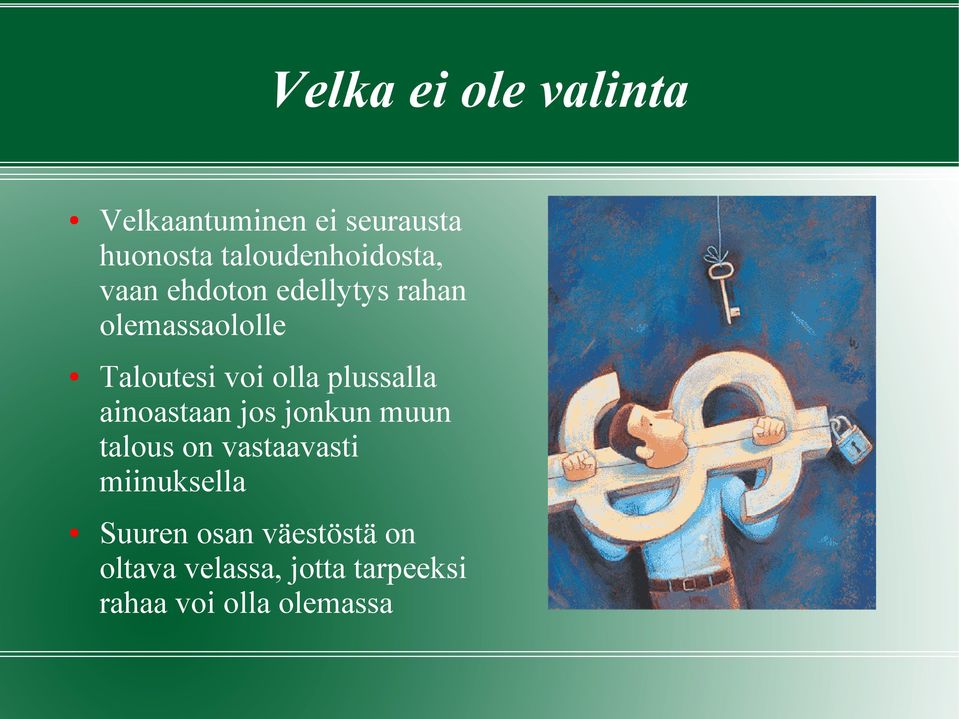 Velka ei ole valinta

• Velkaantuminen ei seurausta huonosta taloudenhoidosta, vaan ehdoton edellytys rahan olemassaololle

• Taloutesi voi olla plussalla ainoastaan jos jonkun muun talous on vastaavasti miinuksella

• Suuren osan väestöstä on oltava velassa, jotta tarpeeksi rahaa voi olla olemassa